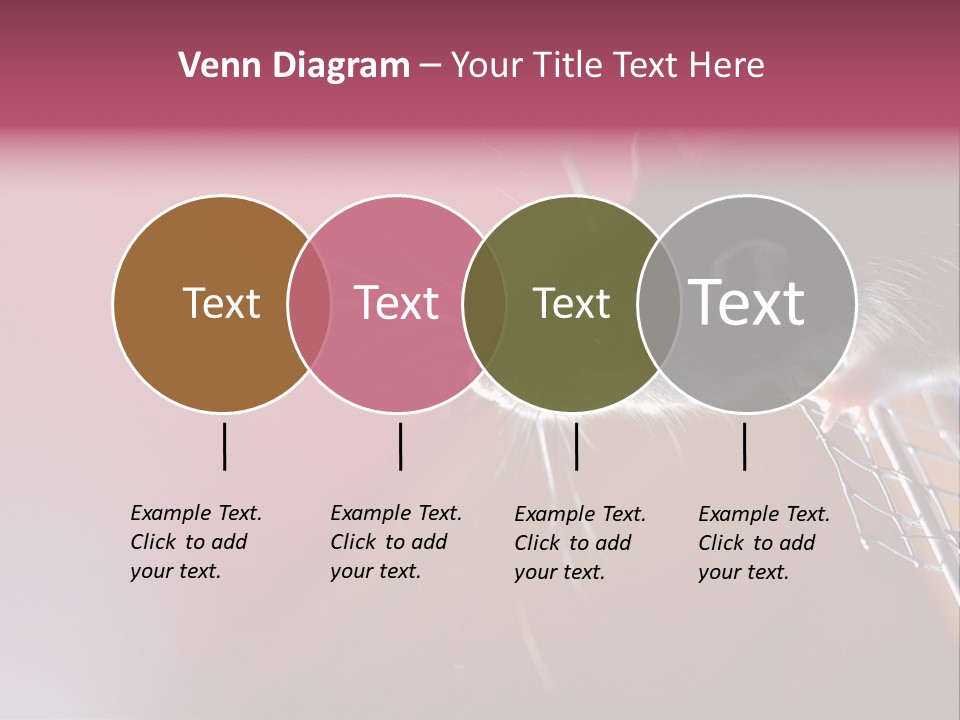 Venn Diagram – Your Title Text Here

Text

Text

Text

Text

Example Text. Click to add your text.

Example Text. Click to add your text.

Example Text. Click to add your text.

Example Text. Click to add your text.